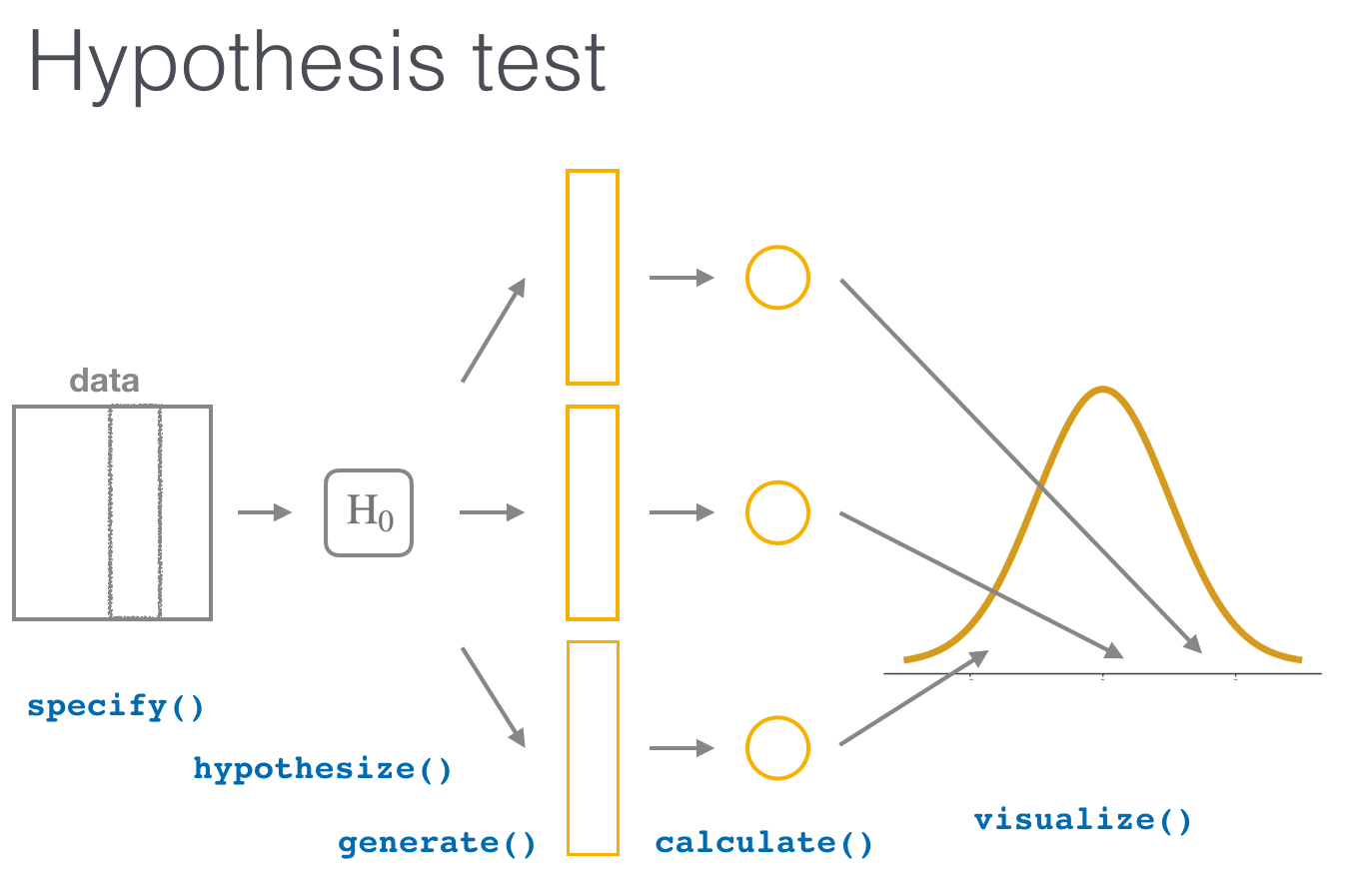 Hypothesis test

data

$H_0$

specify()

hypothesize()

generate()

calculate()

visualize()